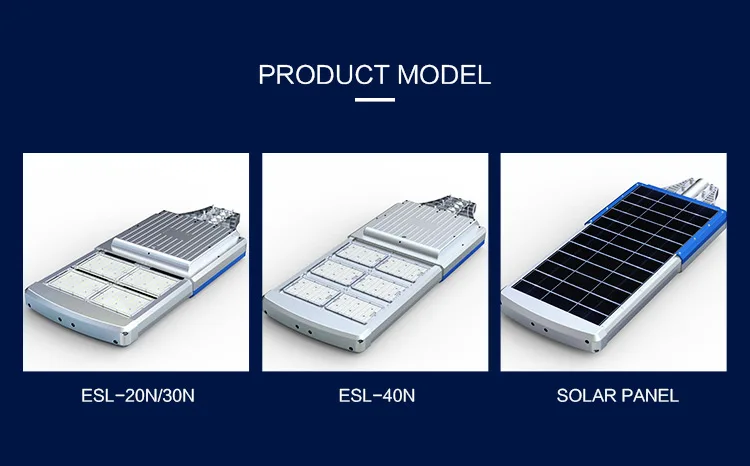 PRODUCT MODEL

ESL-20N/30N

ESL-40N

SOLAR PANEL